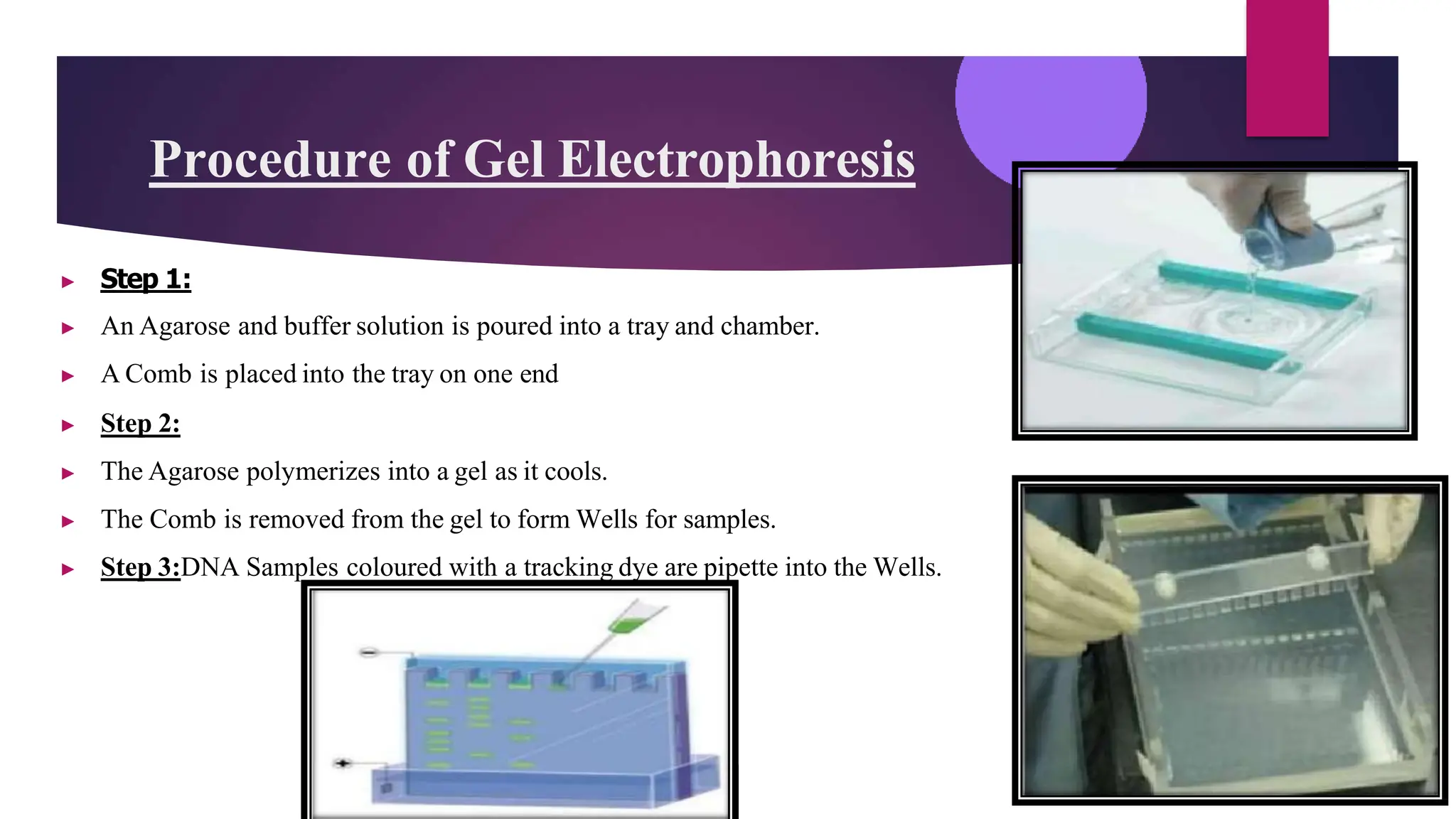 Procedure of Gel Electrophoresis

Step 1:

An Agarose and buffer solution is poured into a tray and chamber.

A Comb is placed into the tray on one end

Step 2:

The Agarose polymerizes into a gel as it cools.

The Comb is removed from the gel to form Wells for samples.

Step 3:DNA Samples coloured with a tracking dye are pipette into the Wells.

−

+